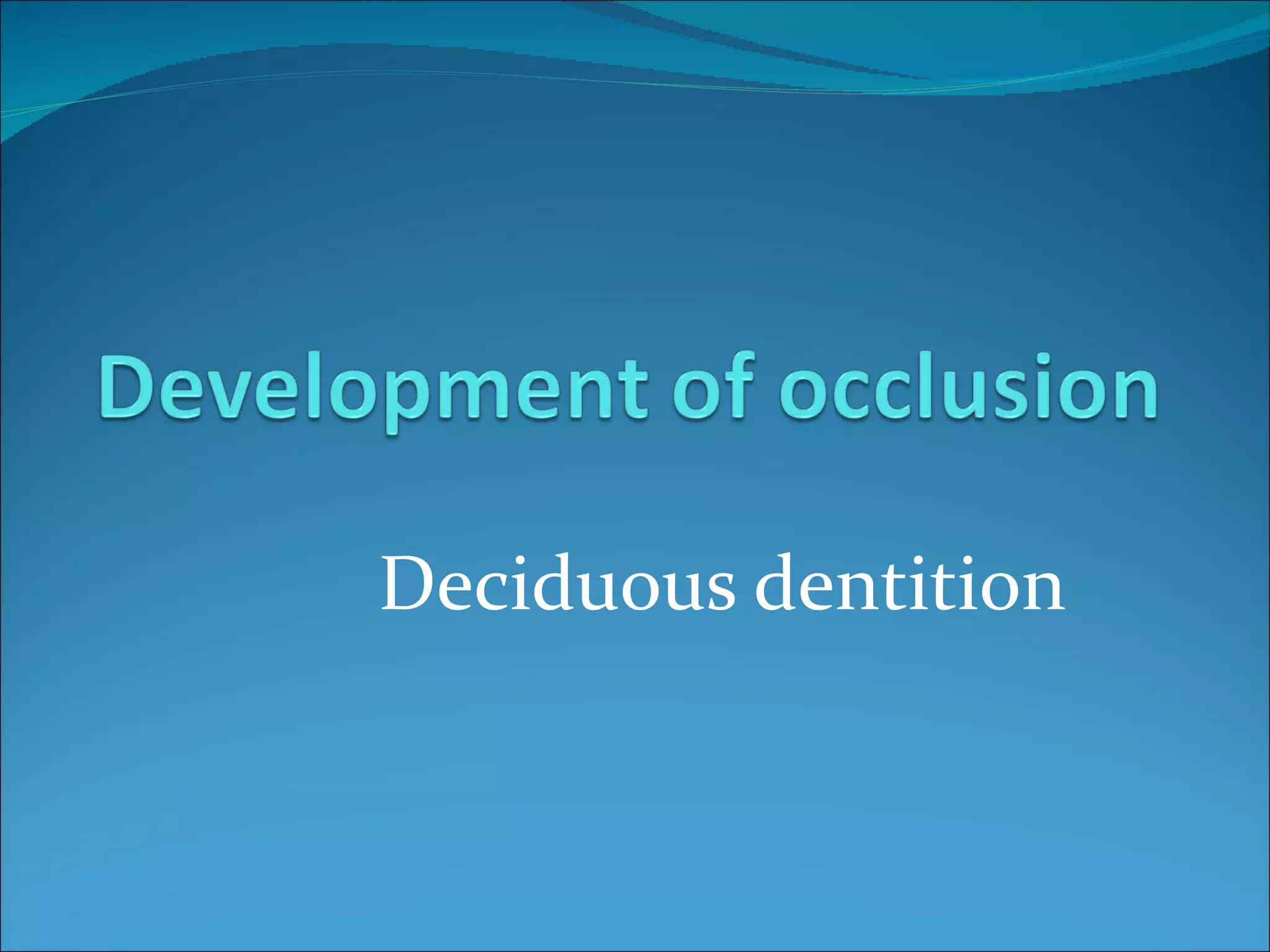 Development of occlusion

Deciduous dentition